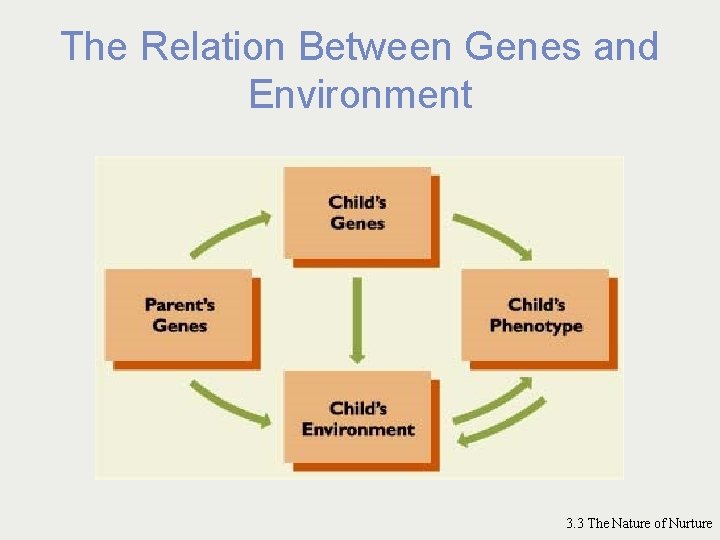 The Relation Between Genes and Environment

Child's Genes

Parent's Genes

Child's Phenotype

Child's Environment

3.3 The Nature of Nurture